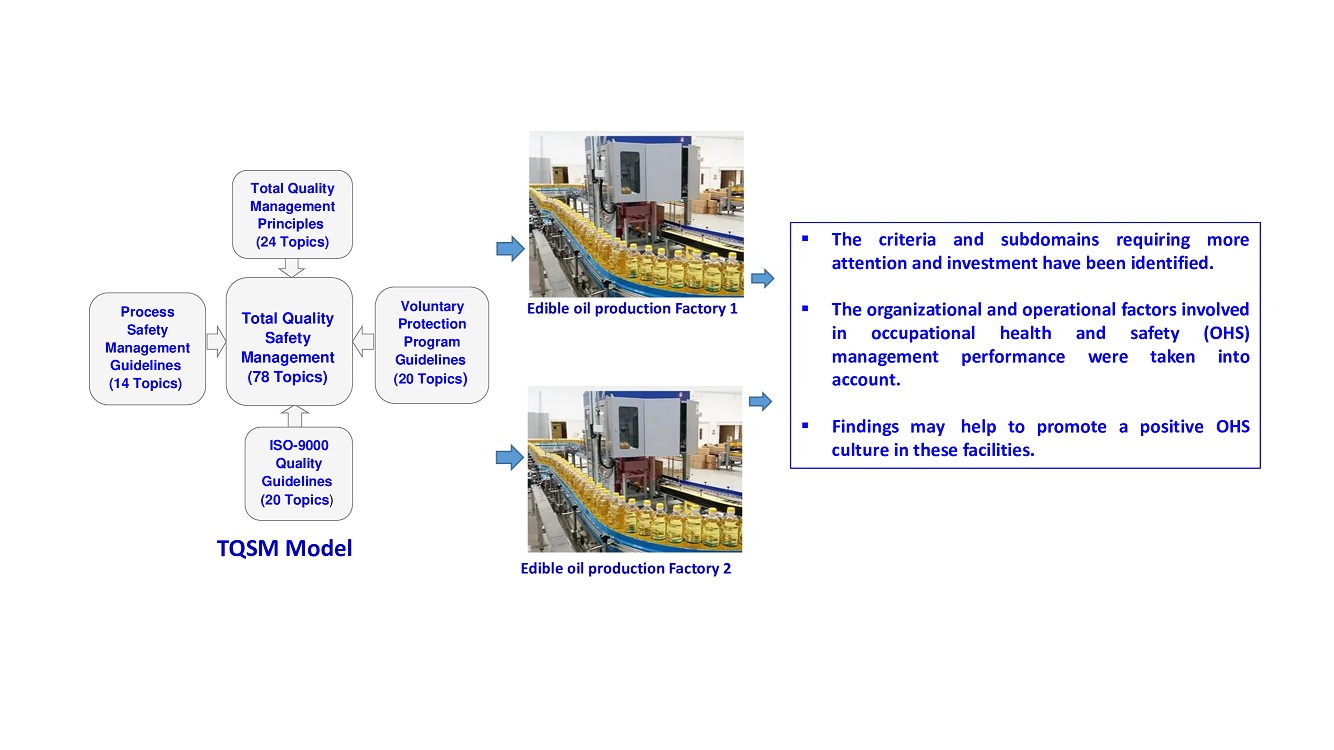 Total Quality Management Principles (24 Topics)

Process Safety Management Guidelines (14 Topics)

Total Quality Safety Management (78 Topics)

Voluntary Protection Program Guidelines (20 Topics)

ISO-9000 Quality Guidelines (20 Topics)

TQSM Model

Edible oil production Factory 1

Edible oil production Factory 2

▪ The criteria and subdomains requiring more attention and investment have been identified.

▪ The organizational and operational factors involved in occupational health and safety (OHS) management performance were taken into account.

▪ Findings may help to promote a positive OHS culture in these facilities.